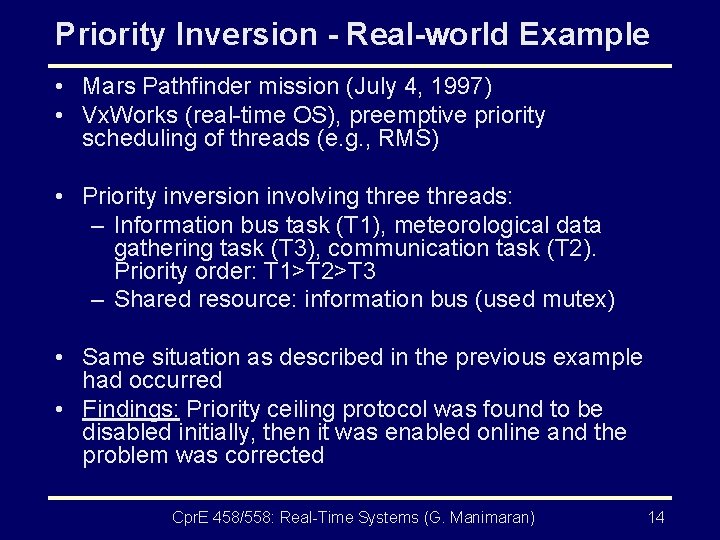 Priority Inversion - Real-world Example

• Mars Pathfinder mission (July 4, 1997)
• VxWorks (real-time OS), preemptive priority scheduling of threads (e.g., RMS)

• Priority inversion involving three threads:
– Information bus task (T1), meteorological data gathering task (T3), communication task (T2). Priority order: T1>T2>T3
– Shared resource: information bus (used mutex)

• Same situation as described in the previous example had occurred
• Findings: Priority ceiling protocol was found to be disabled initially, then it was enabled online and the problem was corrected

CprE 458/558: Real-Time Systems (G. Manimaran) 14